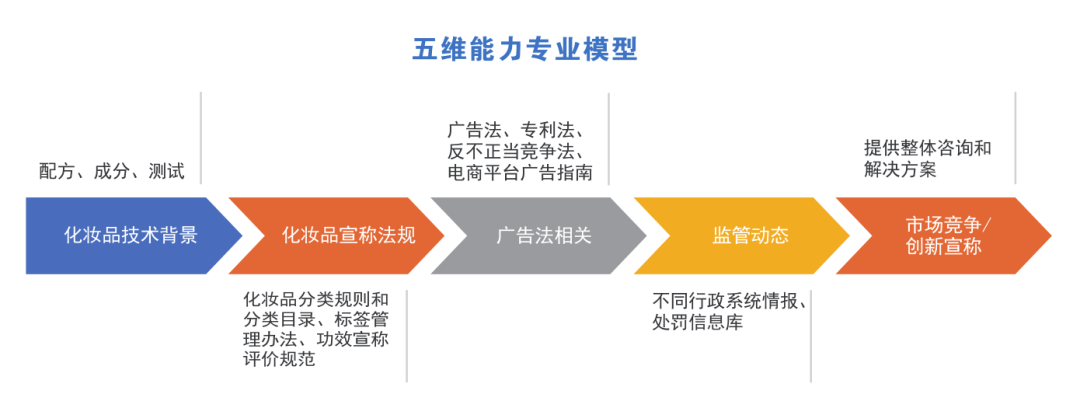 五维能力专业模型

配方、成分、测试

广告法、专利法、反不正当竞争法、电商平台广告指南

提供整体咨询和解决方案

化妆品技术背景

化妆品宣称法规

广告法相关

监管动态

市场竞争/创新宣称

化妆品分类规则和分类目录、标签管理办法、功效宣称评价规范

不同行政系统情报、处罚信息库